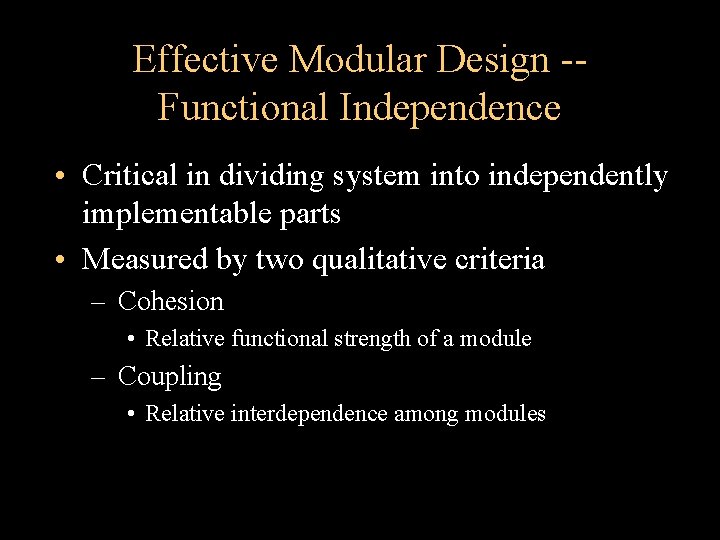 Effective Modular Design -- Functional Independence

• Critical in dividing system into independently implementable parts
• Measured by two qualitative criteria
– Cohesion
• Relative functional strength of a module
– Coupling
• Relative interdependence among modules